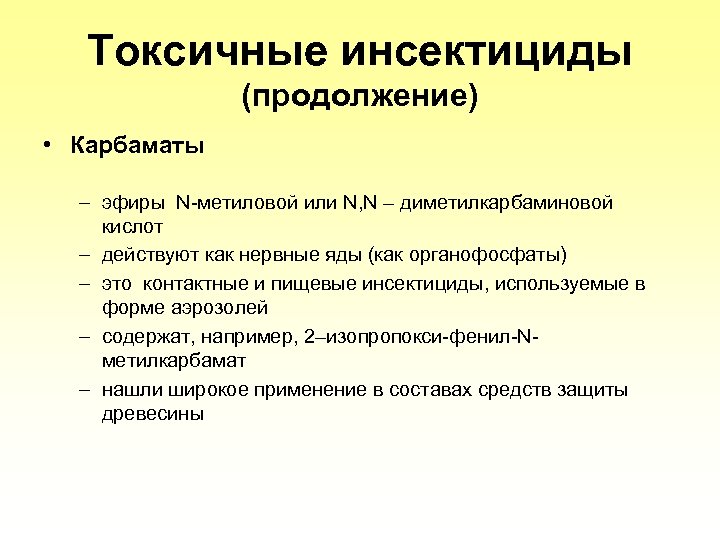 Токсичные инсектициды
(продолжение)

• Карбаматы

– эфиры N-метиловой или N,N – диметилкарбаминовой кислот
– действуют как нервные яды (как органофосфаты)
– это контактные и пищевые инсектициды, используемые в форме аэрозолей
– содержат, например, 2–изопропокси-фенил-N-метилкарбамат
– нашли широкое применение в составах средств защиты древесины